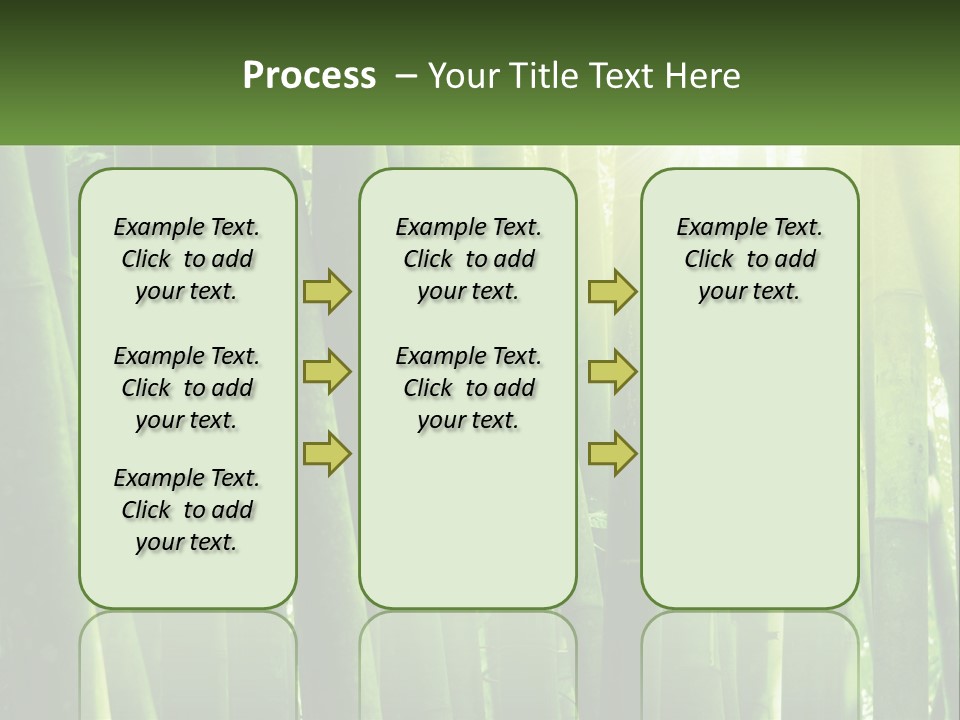 Process – Your Title Text Here

Example Text. Click to add your text.

Example Text. Click to add your text.

Example Text. Click to add your text.

Example Text. Click to add your text.

Example Text. Click to add your text.

Example Text. Click to add your text.